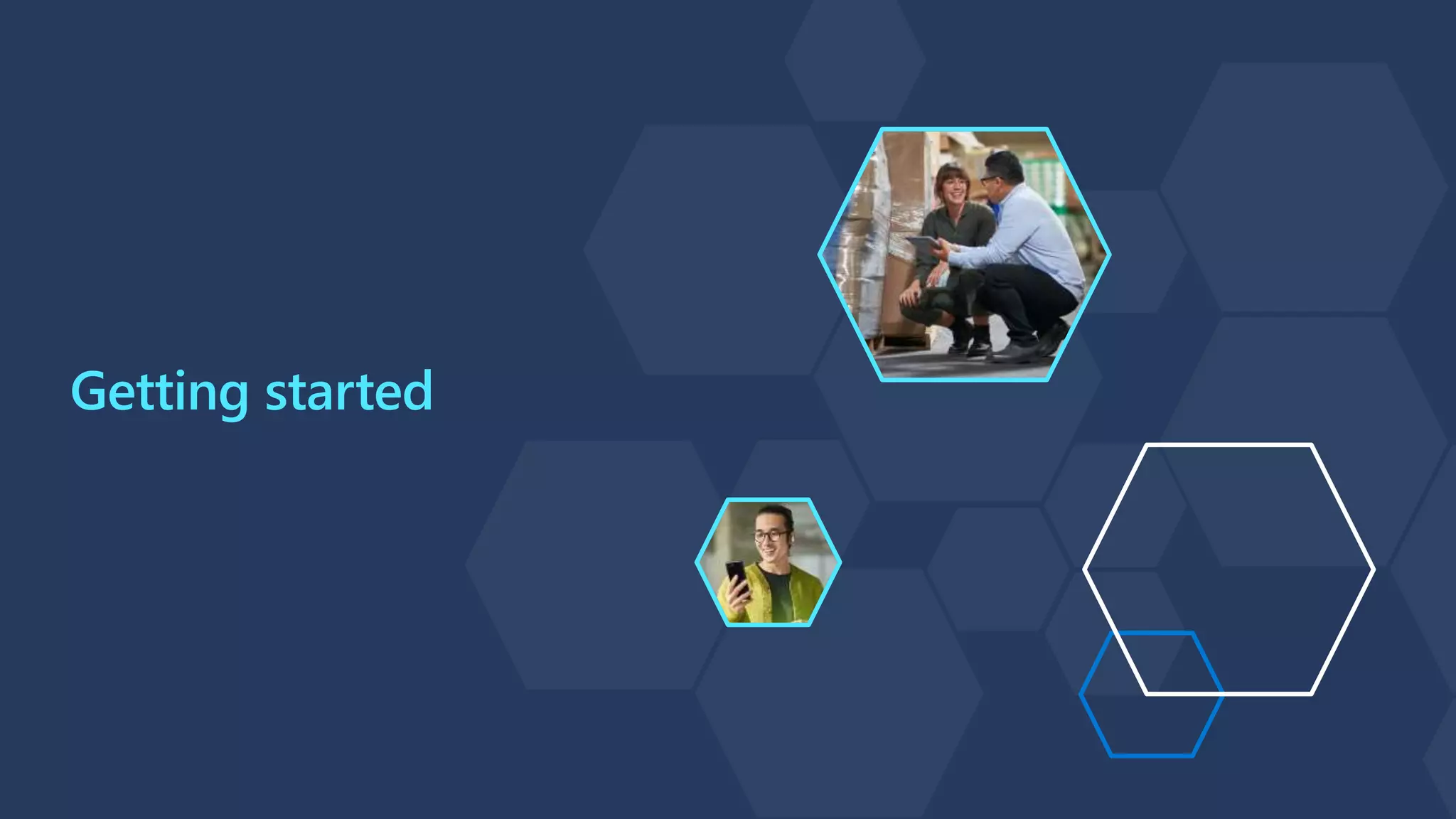 Getting started